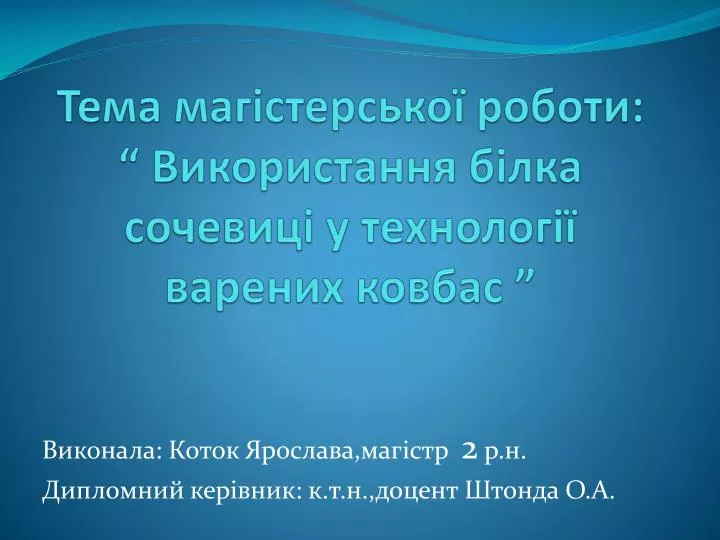 Тема магістерської роботи: “ Використання білка сочевиці у технології варених ковбас ”

Виконала: Коток Ярослава,магістр 2 р.н.
Дипломний керівник: к.т.н.,доцент Штонда О.А.